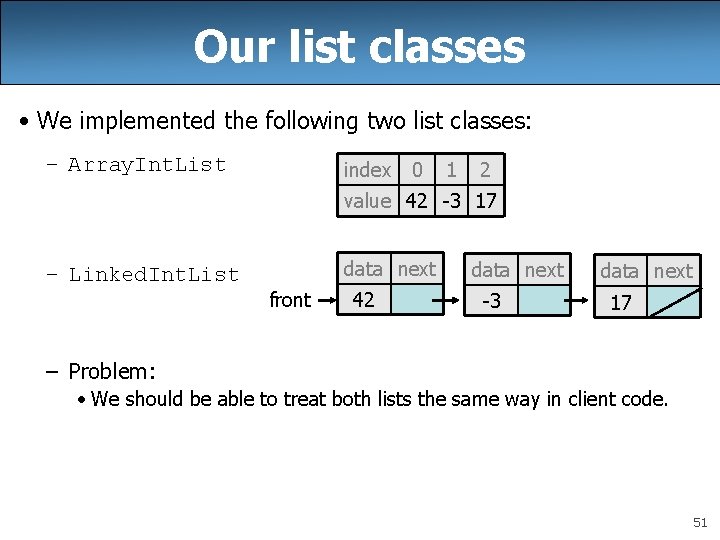 Our list classes

• We implemented the following two list classes:

– ArrayIntList

| index | 0 | 1 | 2 |
|---|---|---|---|
| value | 42 | -3 | 17 |

– LinkedIntList

front

| data | next |
|---|---|
| 42 | |

| data | next |
|---|---|
| -3 | |

| data | next |
|---|---|
| 17 | |

– Problem:

• We should be able to treat both lists the same way in client code.

51